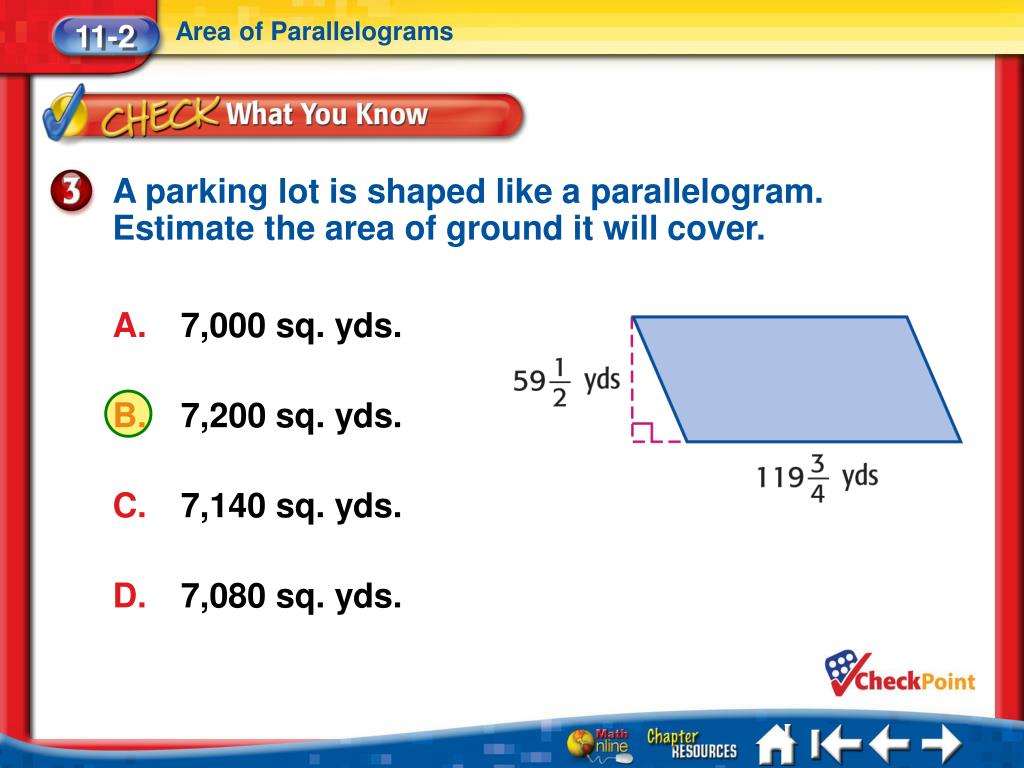 11-2 Area of Parallelograms

CHECK What You Know

3 A parking lot is shaped like a parallelogram. Estimate the area of ground it will cover.

A. 7,000 sq. yds.

B. 7,200 sq. yds.

C. 7,140 sq. yds.

D. 7,080 sq. yds.

$59\frac{1}{2}$ yds

$119\frac{3}{4}$ yds

CheckPoint

Math Online

Chapter RESOURCES